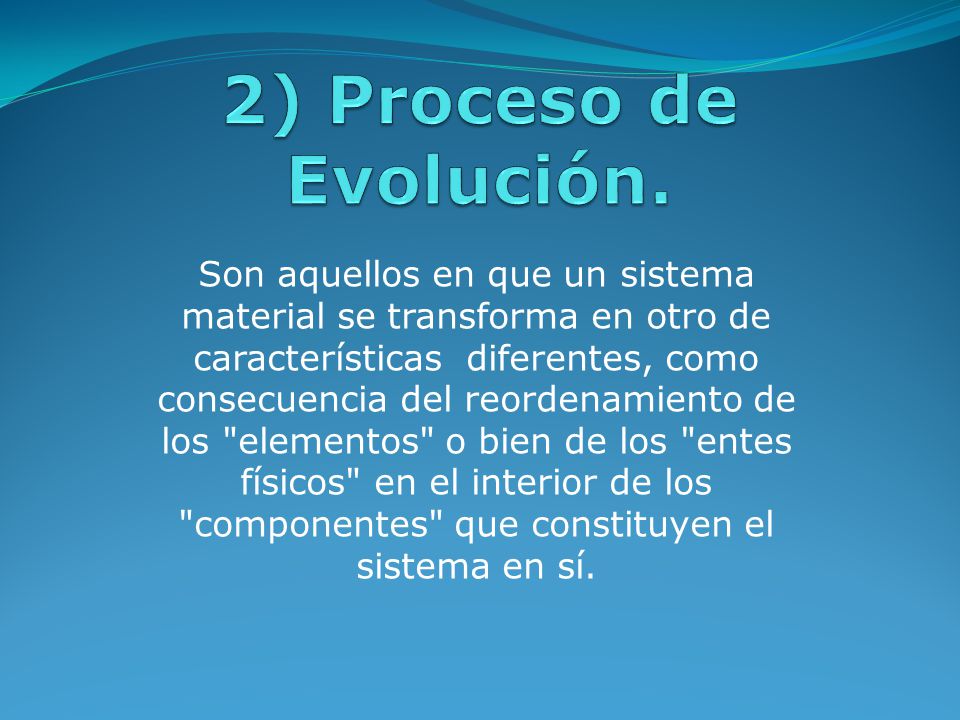 2) Proceso de Evolución.

Son aquellos en que un sistema material se transforma en otro de características  diferentes, como consecuencia del reordenamiento de los "elementos" o bien de los "entes físicos" en el interior de los "componentes" que constituyen el sistema en sí.